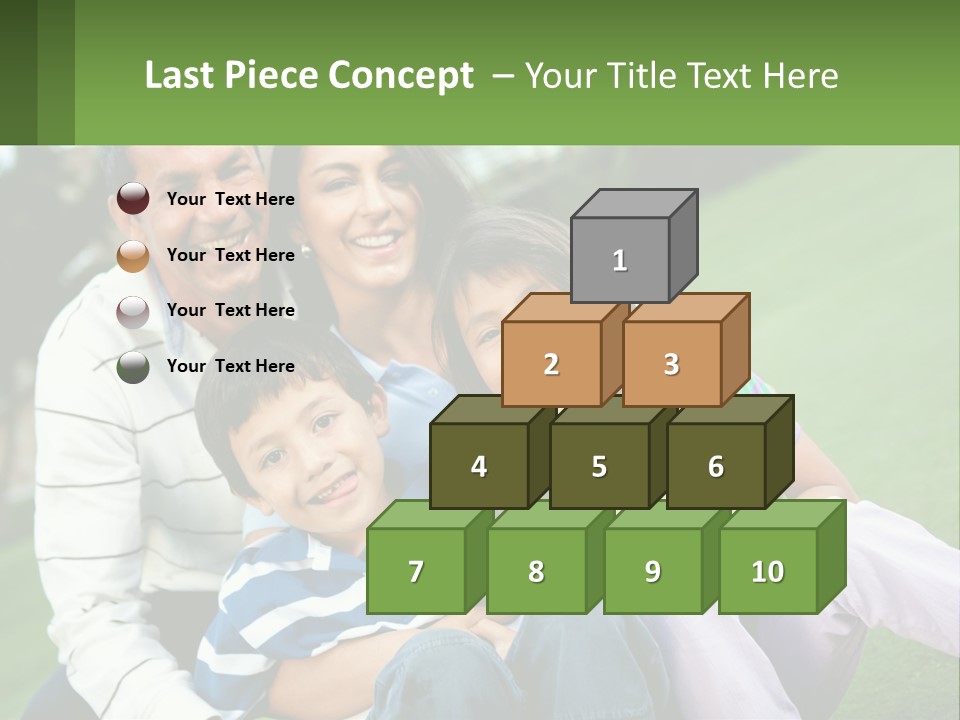 Last Piece Concept – Your Title Text Here

Your Text Here

Your Text Here

Your Text Here

Your Text Here

1

2

3

4

5

6

7

8

9

10